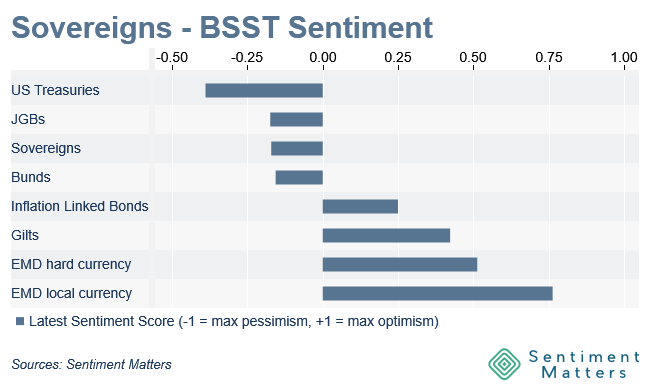 Sovereigns - BSST Sentiment

-0.50 -0.25 0.00 0.25 0.50 0.75 1.00

US Treasuries
JGBs
Sovereigns
Bunds
Inflation Linked Bonds
Gilts
EMD hard currency
EMD local currency

Latest Sentiment Score (-1 = max pessimism, +1 = max optimism)

Sources: Sentiment Matters

Sentiment Matters